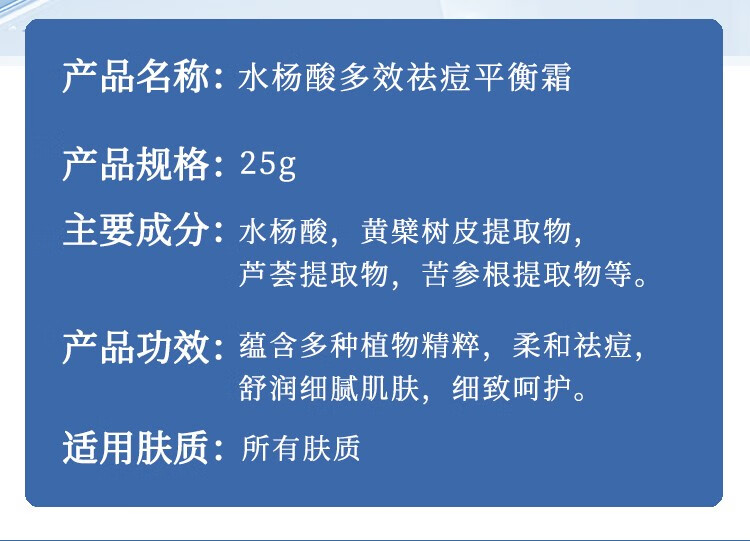 产品名称：水杨酸多效祛痘平衡霜

产品规格：25g

主要成分：水杨酸，黄檗树皮提取物，芦荟提取物，苦参根提取物等。

产品功效：蕴含多种植物精粹，柔和祛痘，舒润细腻肌肤，细致呵护。

适用肤质：所有肤质